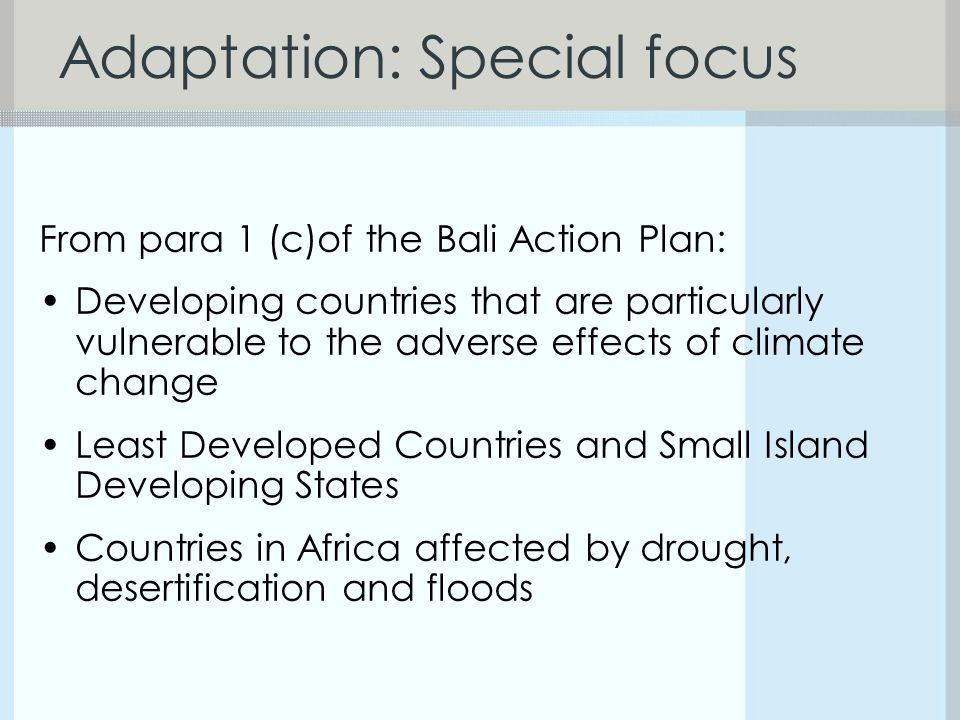 Adaptation: Special focus

From para 1 (c)of the Bali Action Plan:

• Developing countries that are particularly vulnerable to the adverse effects of climate change

• Least Developed Countries and Small Island Developing States

• Countries in Africa affected by drought, desertification and floods